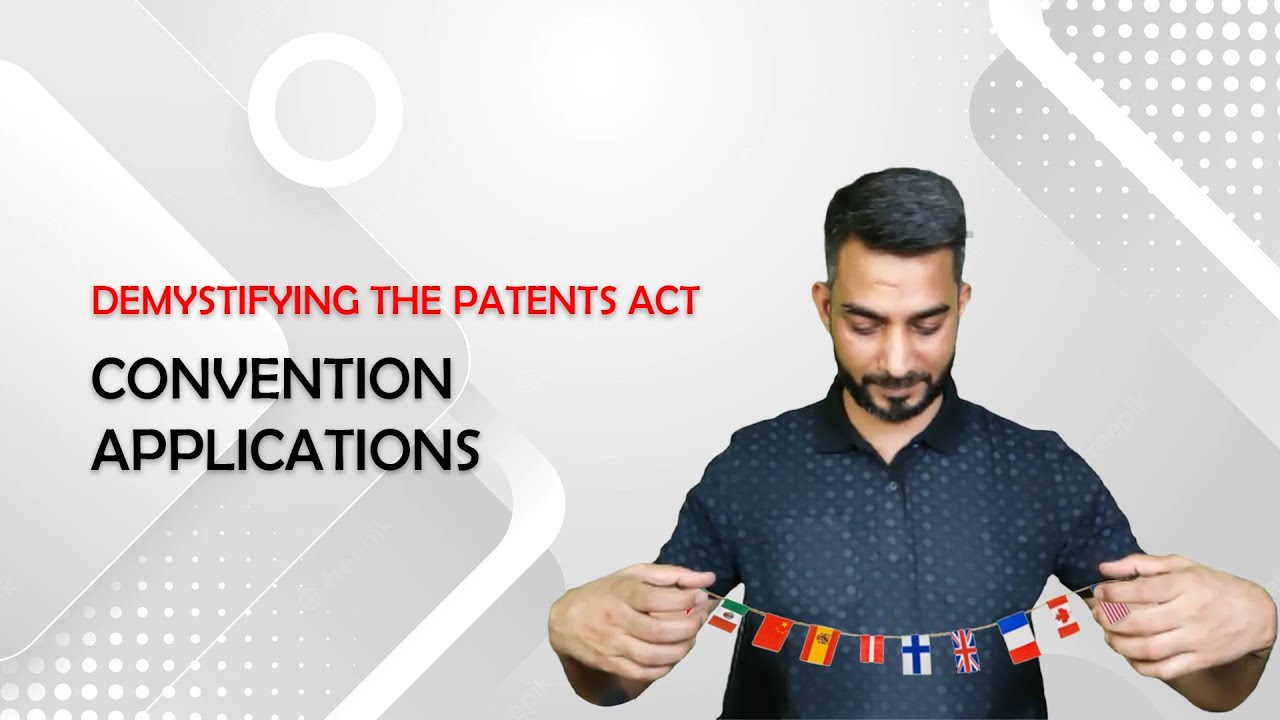 DEMYSTIFYING THE PATENTS ACT

CONVENTION APPLICATIONS